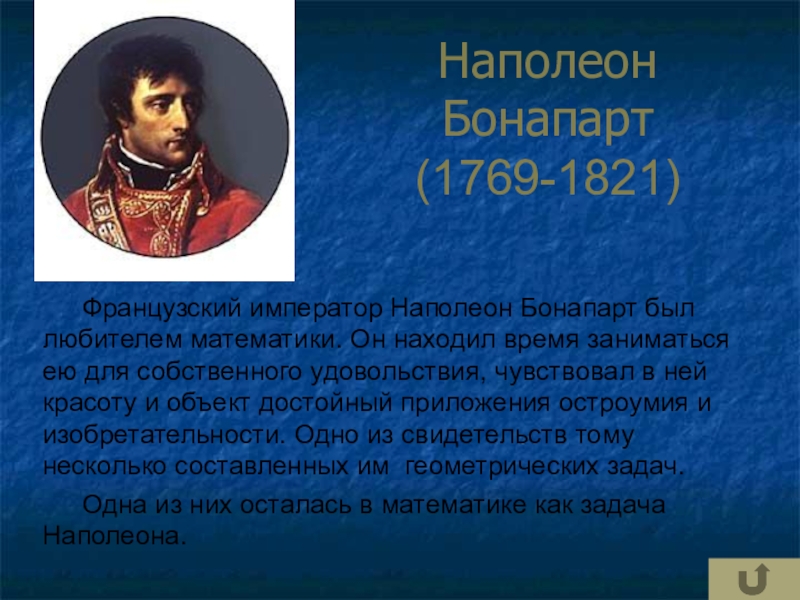 Наполеон Бонапарт (1769-1821)

Французский император Наполеон Бонапарт был любителем математики. Он находил время заниматься ею для собственного удовольствия, чувствовал в ней красоту и объект достойный приложения остроумия и изобретательности. Одно из свидетельств тому несколько составленных им геометрических задач.

Одна из них осталась в математике как задача Наполеона.